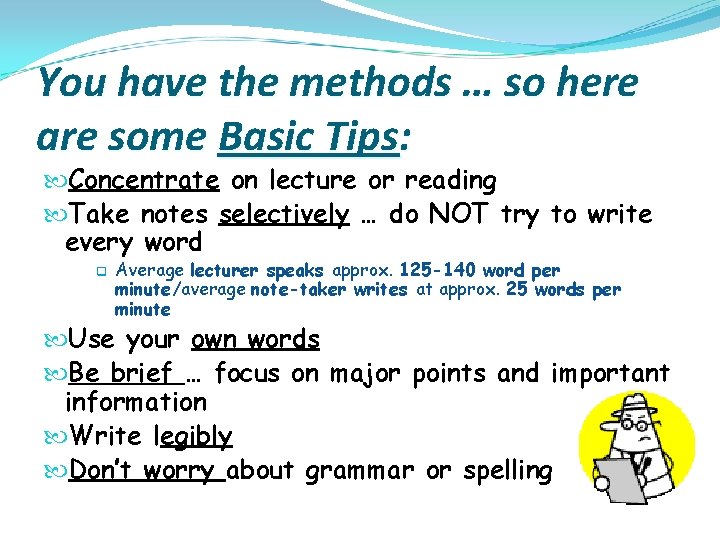 You have the methods … so here are some Basic Tips:

Concentrate on lecture or reading

Take notes selectively … do NOT try to write every word

Average lecturer speaks approx. 125-140 word per minute/average note-taker writes at approx. 25 words per minute

Use your own words

Be brief … focus on major points and important information

Write legibly

Don't worry about grammar or spelling